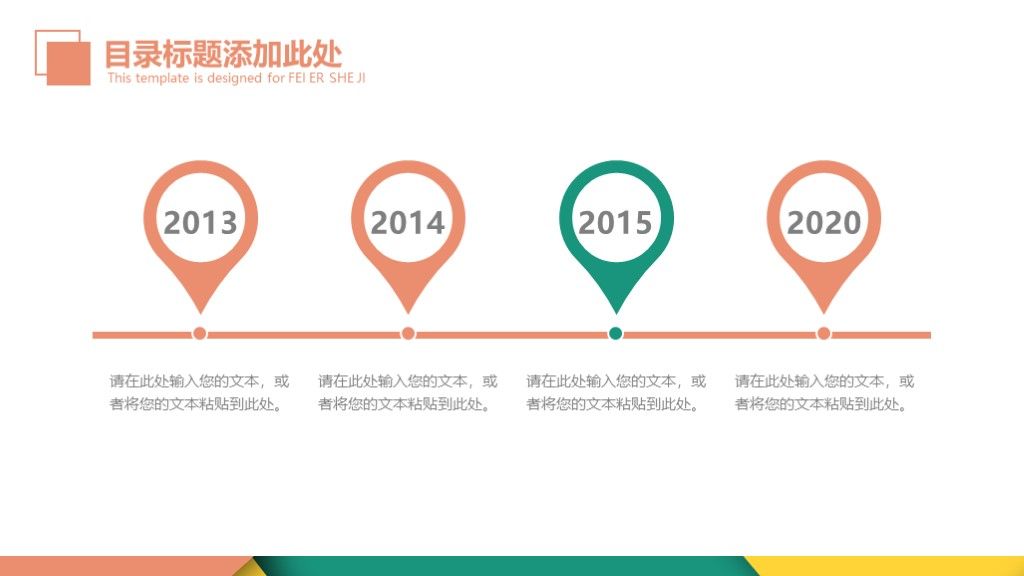 目录标题添加此处
This template is designed for FEI ER SHE JI

2013

2014

2015

2020

请在此处输入您的文本，或者将您的文本粘贴到此处。

请在此处输入您的文本，或者将您的文本粘贴到此处。

请在此处输入您的文本，或者将您的文本粘贴到此处。

请在此处输入您的文本，或者将您的文本粘贴到此处。